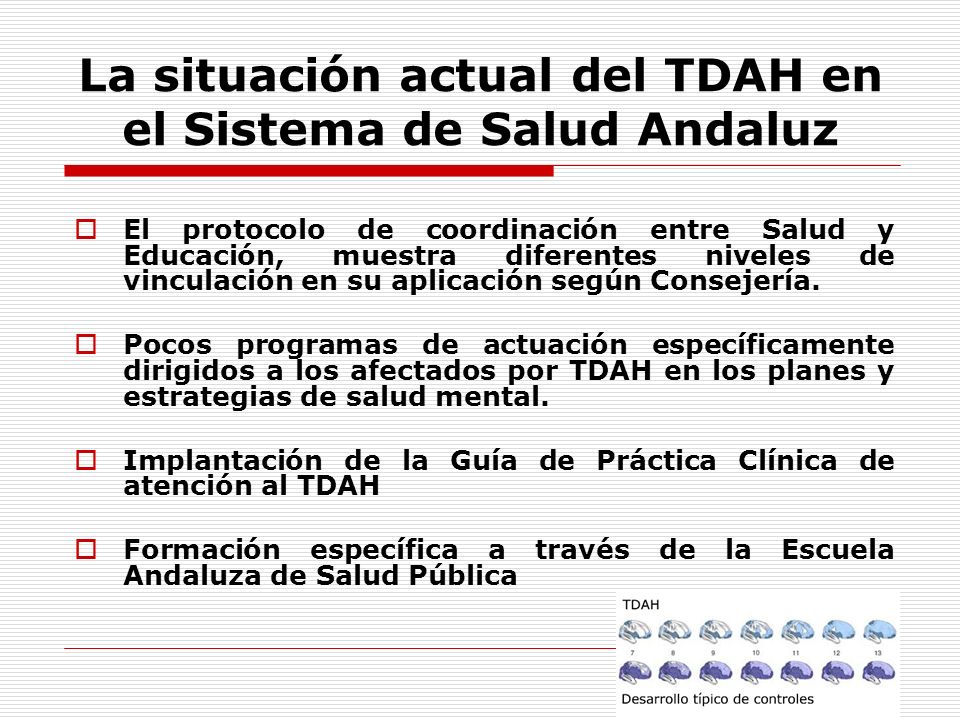 La situación actual del TDAH en el Sistema de Salud Andaluz

El protocolo de coordinación entre Salud y Educación, muestra diferentes niveles de vinculación en su aplicación según Consejería.

Pocos programas de actuación específicamente dirigidos a los afectados por TDAH en los planes y estrategias de salud mental.

Implantación de la Guía de Práctica Clínica de atención al TDAH

Formación específica a través de la Escuela Andaluza de Salud Pública

TDAH
7 8 9 10 11 12 13
Desarrollo típico de controles